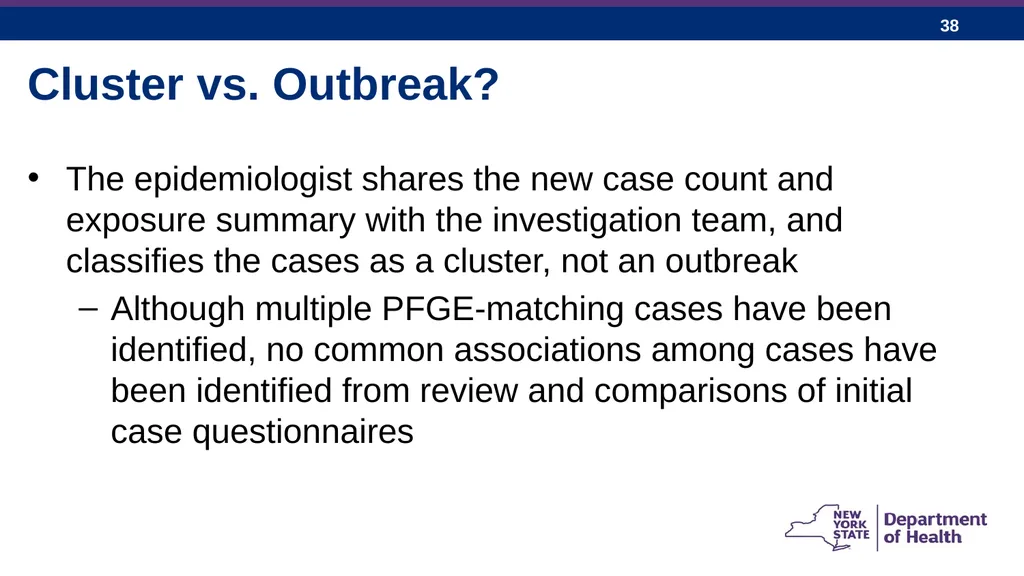 38

Cluster vs. Outbreak?

• The epidemiologist shares the new case count and exposure summary with the investigation team, and classifies the cases as a cluster, not an outbreak

– Although multiple PFGE-matching cases have been identified, no common associations among cases have been identified from review and comparisons of initial case questionnaires

NEW YORK STATE Department of Health